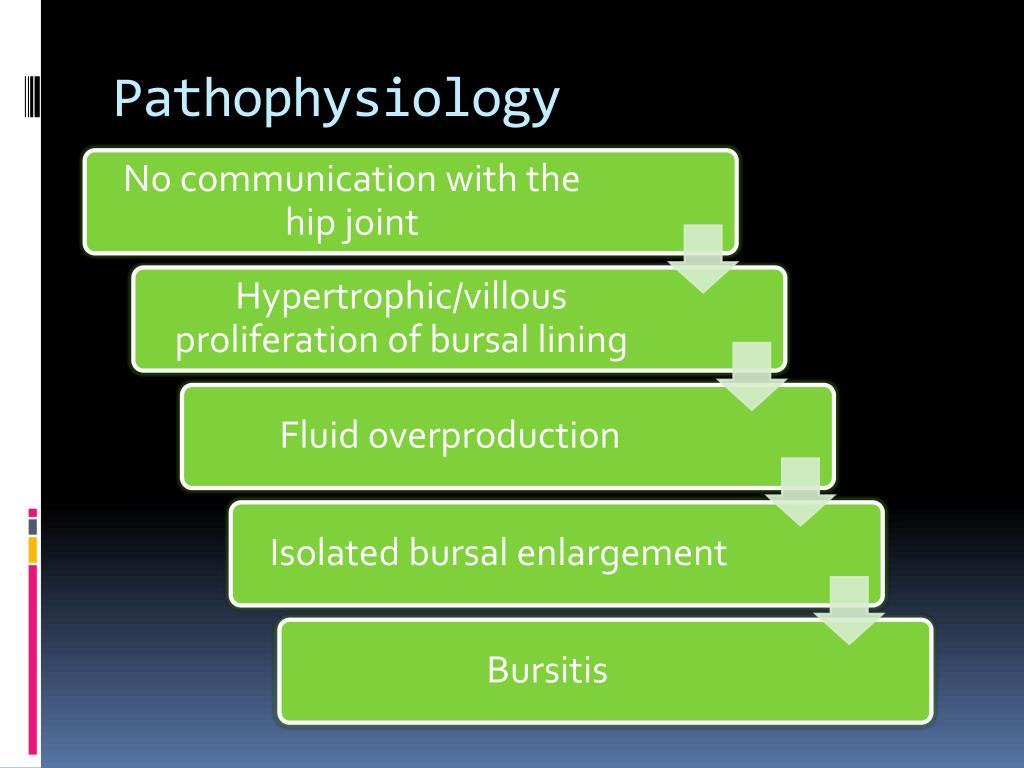 Pathophysiology

No communication with the hip joint

Hypertrophic/villous proliferation of bursal lining

Fluid overproduction

Isolated bursal enlargement

Bursitis